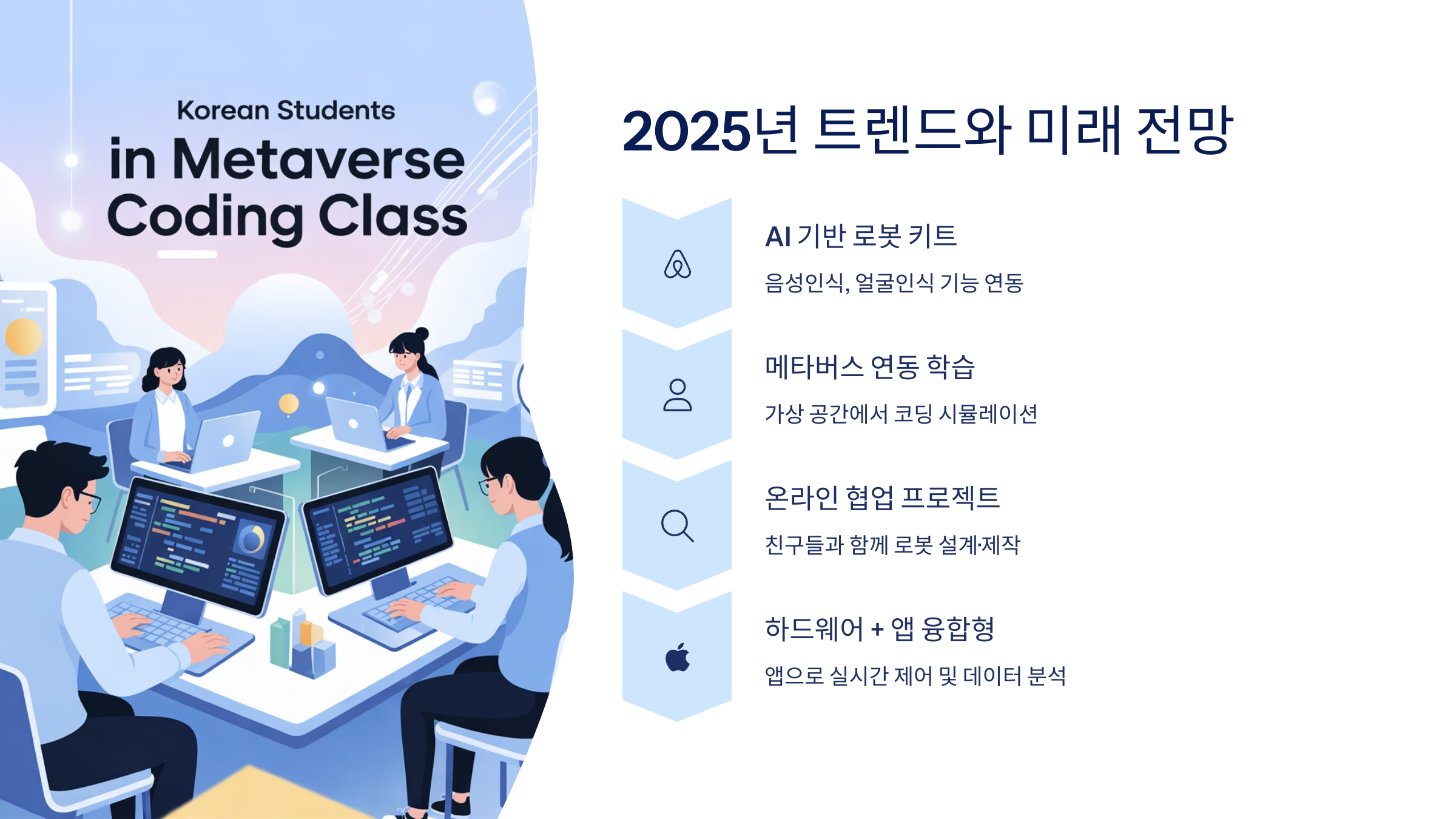 Korean Students
in Metaverse
Coding Class

2025년 트렌드와 미래 전망

AI 기반 로봇 키트

음성인식, 얼굴인식 기능 연동

메타버스 연동 학습

가상 공간에서 코딩 시뮬레이션

온라인 협업 프로젝트

친구들과 함께 로봇 설계·제작

하드웨어 + 앱 융합형

앱으로 실시간 제어 및 데이터 분석